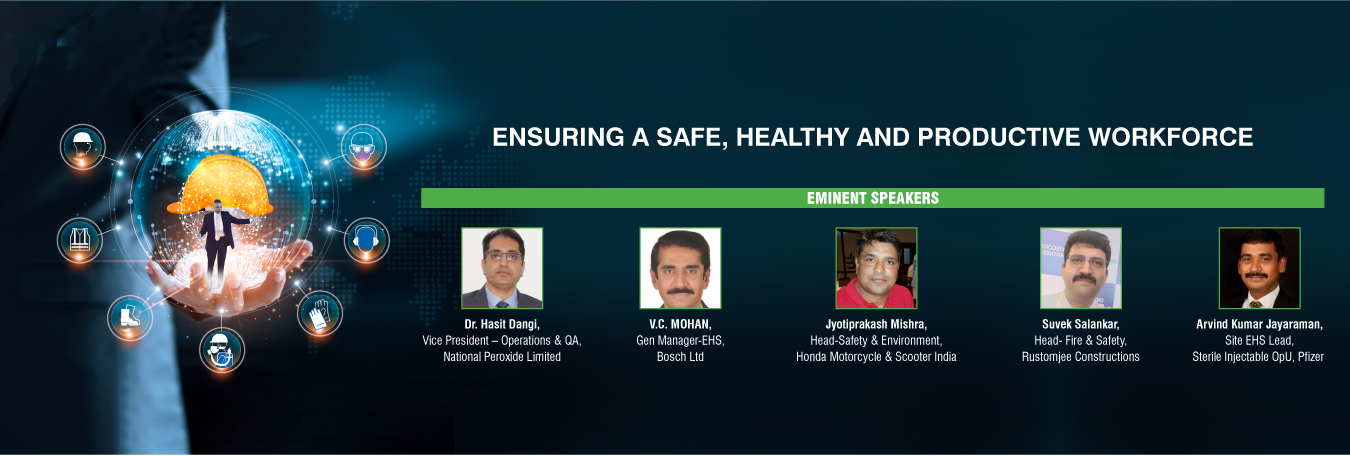 ENSURING A SAFE, HEALTHY AND PRODUCTIVE WORKFORCE

EMINENT SPEAKERS

Dr. Hasit Dangi,
Vice President – Operations & QA,
National Peroxide Limited

V.C. MOHAN,
Gen Manager-EHS,
Bosch Ltd

Jyotiprakash Mishra,
Head-Safety & Environment,
Honda Motorcycle & Scooter India

Suvek Salankar,
Head- Fire & Safety,
Rustomjee Constructions

Arvind Kumar Jayaraman,
Site EHS Lead,
Sterile Injectable OpU, Pfizer